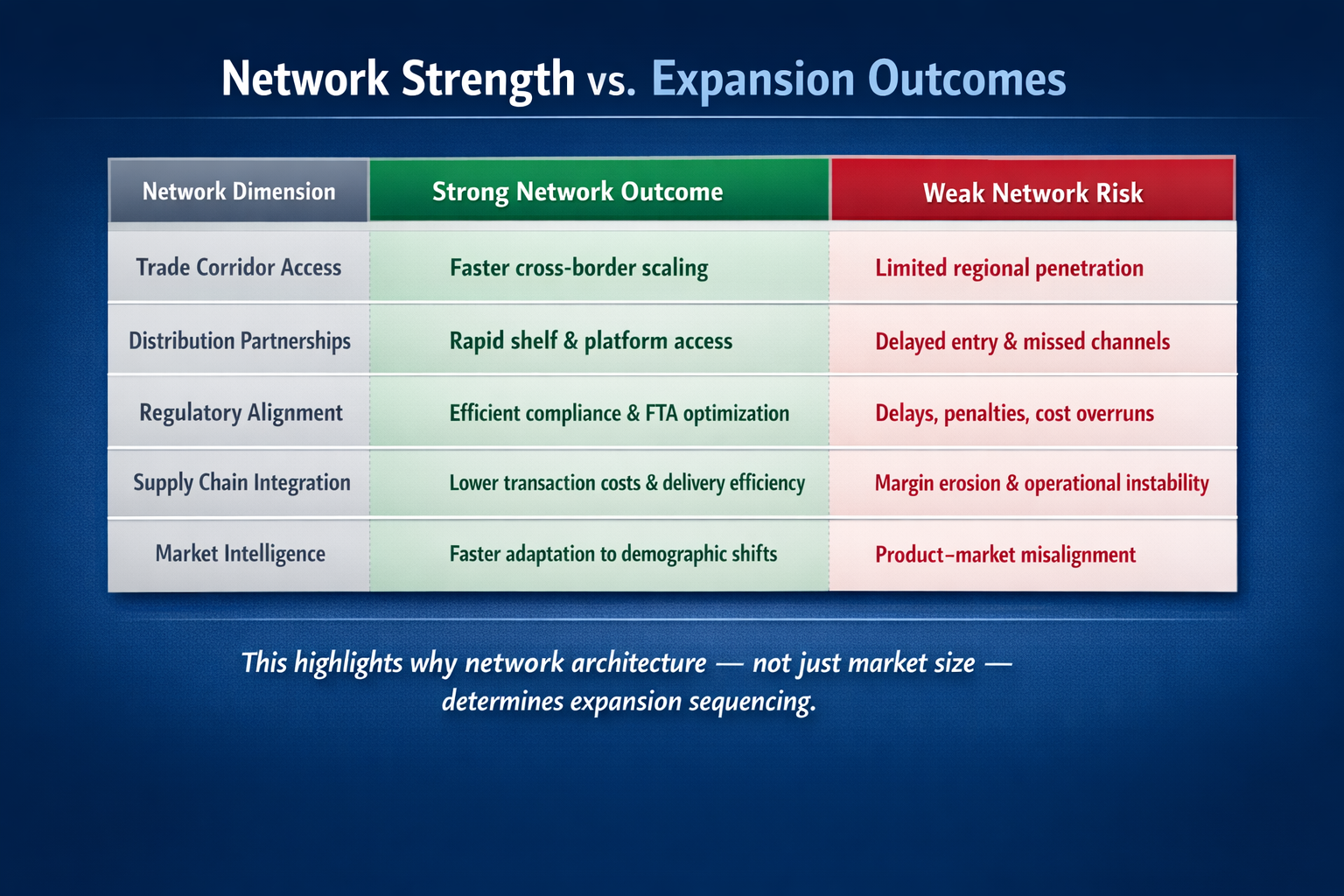 Network Strength vs. Expansion Outcomes

| Network Dimension | Strong Network Outcome | Weak Network Risk |
|---|---|---|
| Trade Corridor Access | Faster cross-border scaling | Limited regional penetration |
| Distribution Partnerships | Rapid shelf & platform access | Delayed entry & missed channels |
| Regulatory Alignment | Efficient compliance & FTA optimization | Delays, penalties, cost overruns |
| Supply Chain Integration | Lower transaction costs & delivery efficiency | Margin erosion & operational instability |
| Market Intelligence | Faster adaptation to demographic shifts | Product–market misalignment |

This highlights why network architecture — not just market size — determines expansion sequencing.